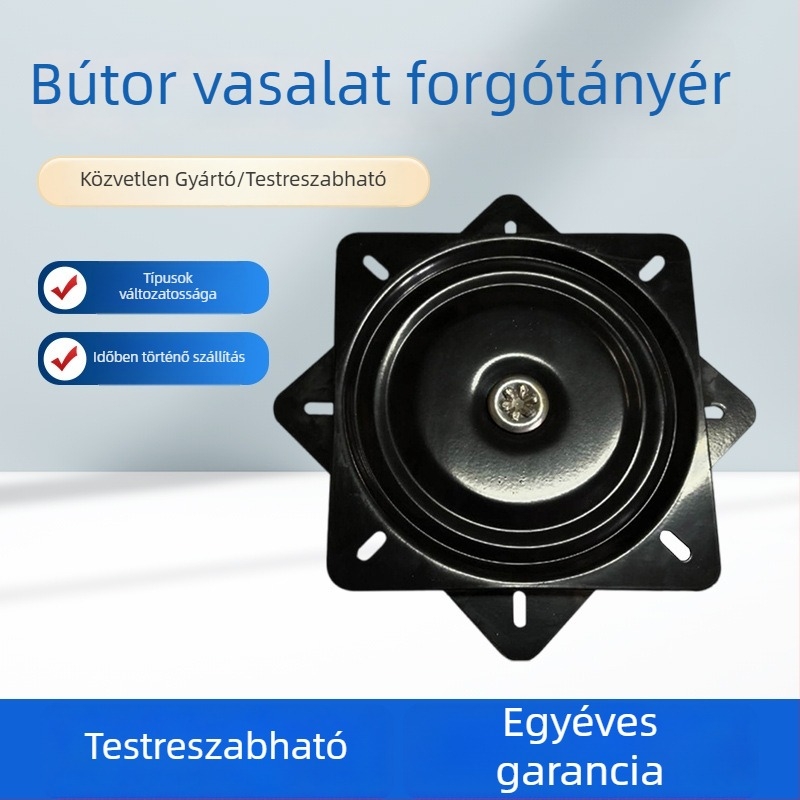 Bútor vasalat forgótányér

Közvetlen Gyártó/Testreszabható

Típusok változatossága

Időben történő szállítás

Testreszabható

Egyéves garancia